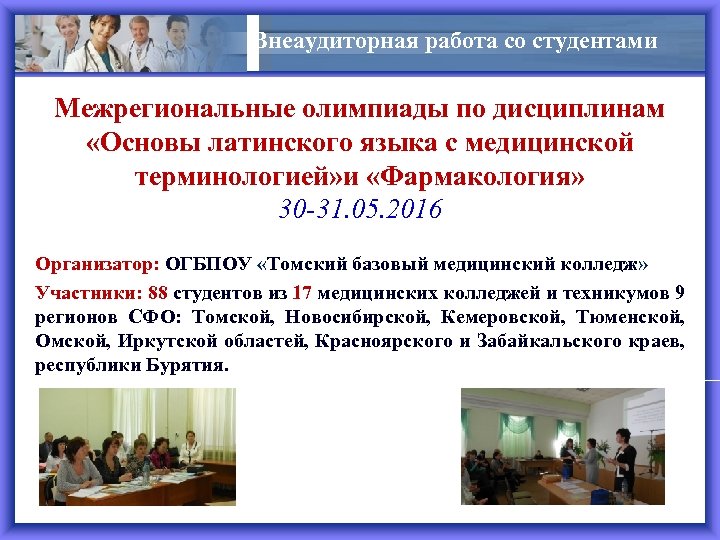 Внеаудиторная работа со студентами

Межрегиональные олимпиады по дисциплинам «Основы латинского языка с медицинской терминологией»и «Фармакология»
30-31.05.2016

Организатор: ОГБПОУ «Томский базовый медицинский колледж»

Участники: 88 студентов из 17 медицинских колледжей и техникумов 9 регионов СФО: Томской, Новосибирской, Кемеровской, Тюменской, Омской, Иркутской областей, Красноярского и Забайкальского краев, республики Бурятия.